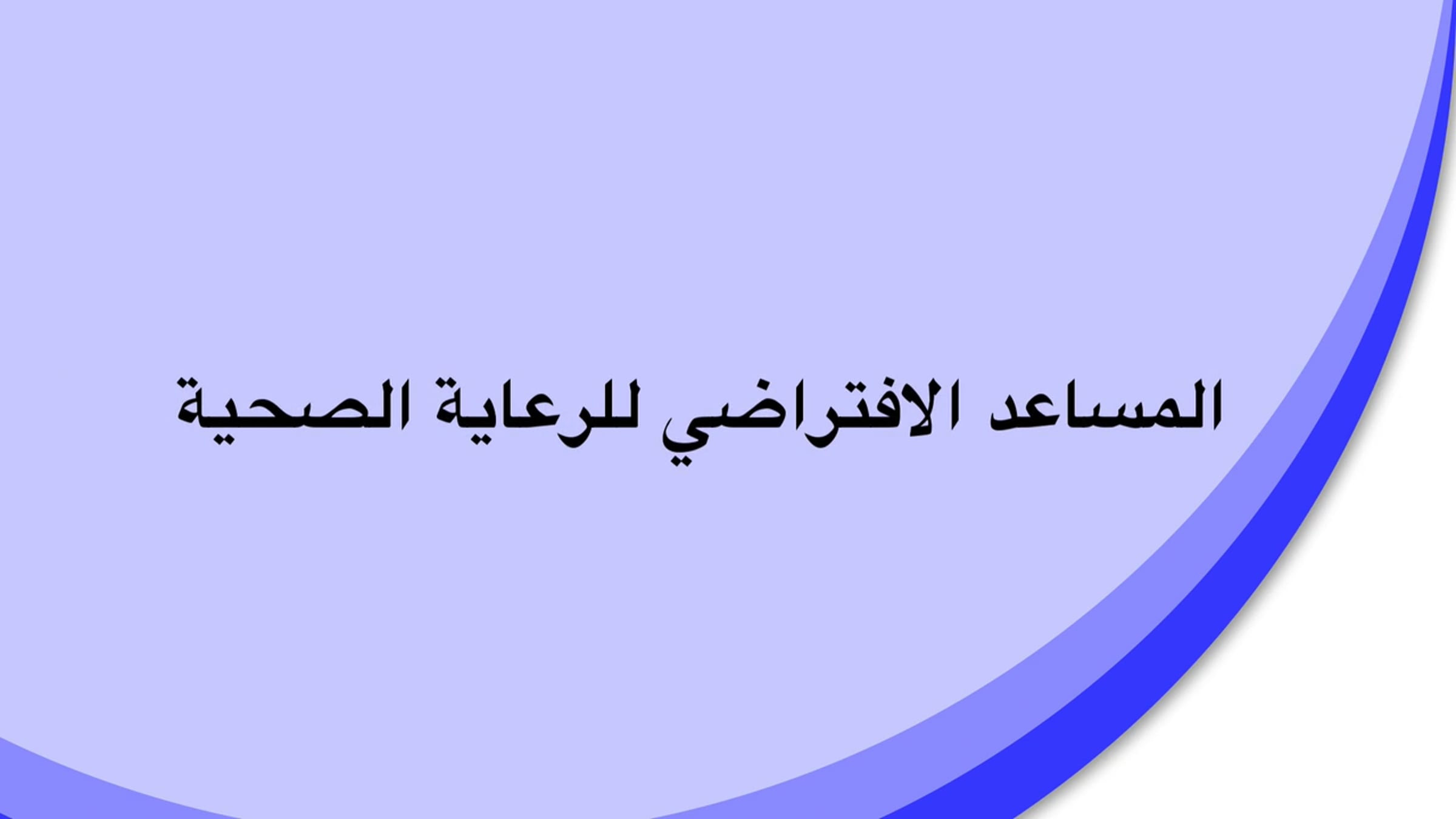 المساعد الافتراضي للرعاية الصحية